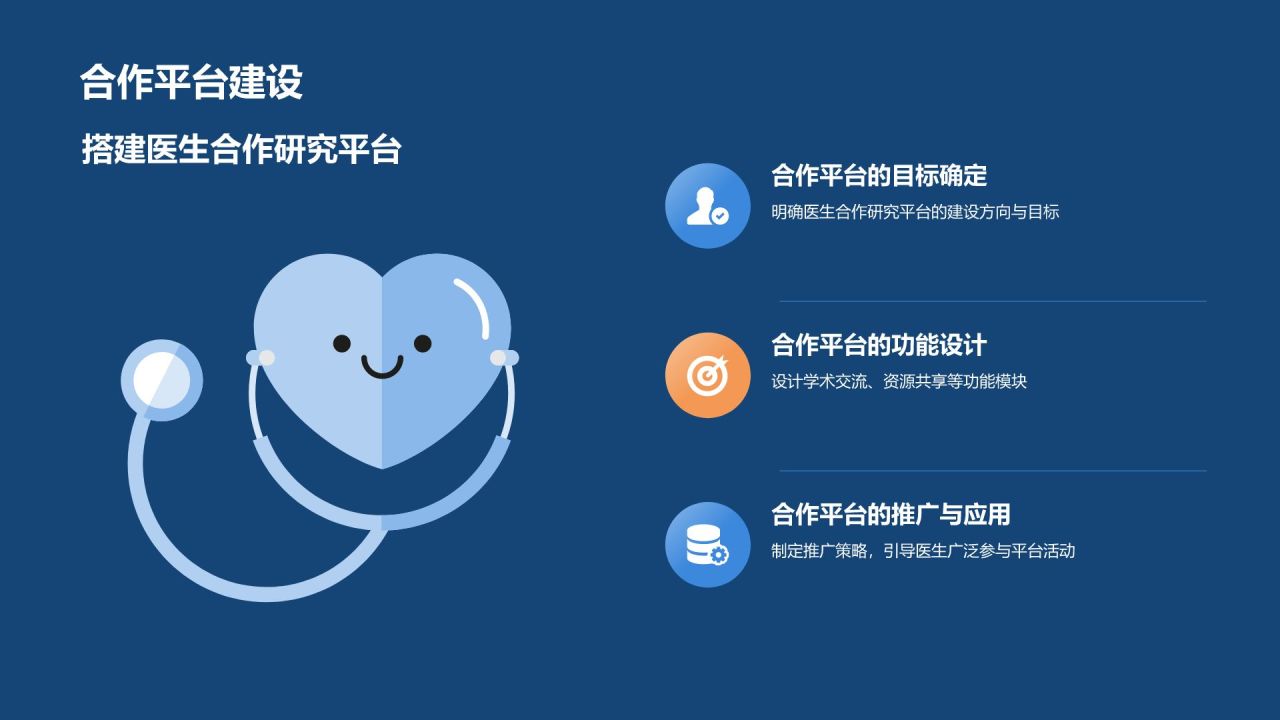 合作平台建设

搭建医生合作研究平台

合作平台的目标确定

明确医生合作研究平台的建设方向与目标

合作平台的功能设计

设计学术交流、资源共享等功能模块

合作平台的推广与应用

制定推广策略，引导医生广泛参与平台活动